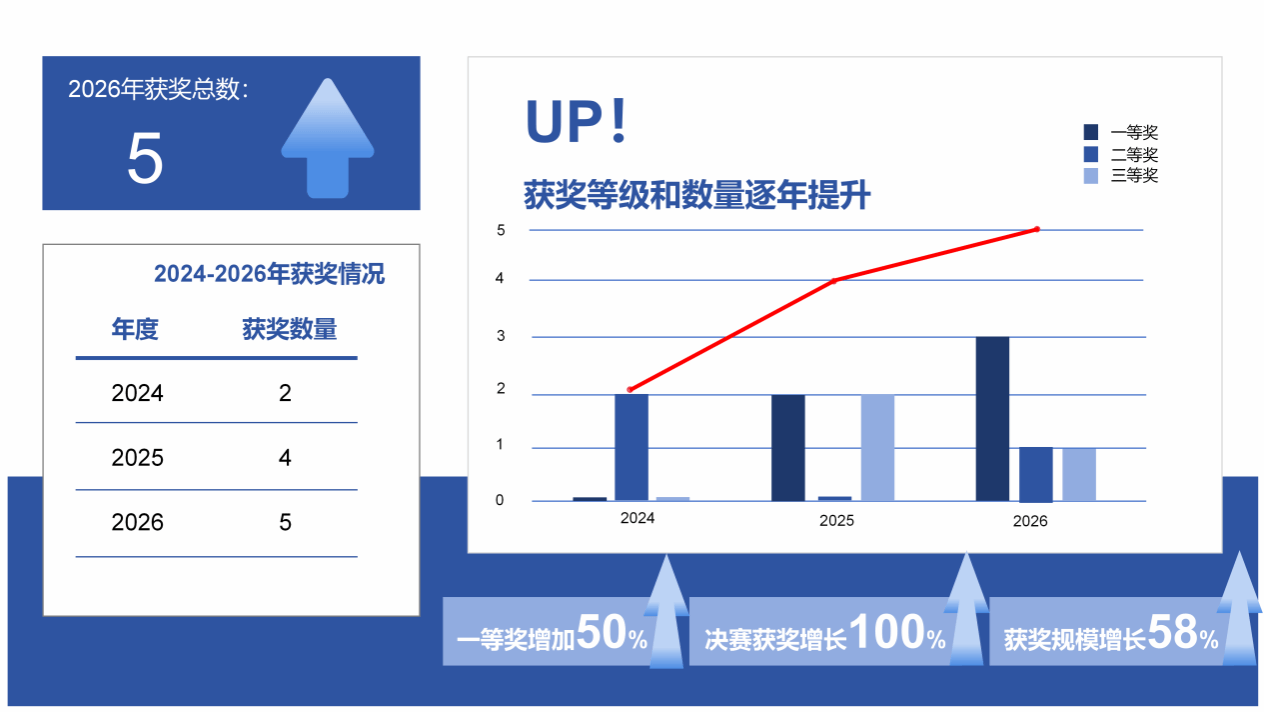 2026年获奖总数：
5

2024-2026年获奖情况

| 年度 | 获奖数量 |
|---|---|
| 2024 | 2 |
| 2025 | 4 |
| 2026 | 5 |

UP！
获奖等级和数量逐年提升

一等奖
二等奖
三等奖

5
4
3
2
1
0
2024
2025
2026

一等奖增加50%
决赛获奖增长100%
获奖规模增长58%